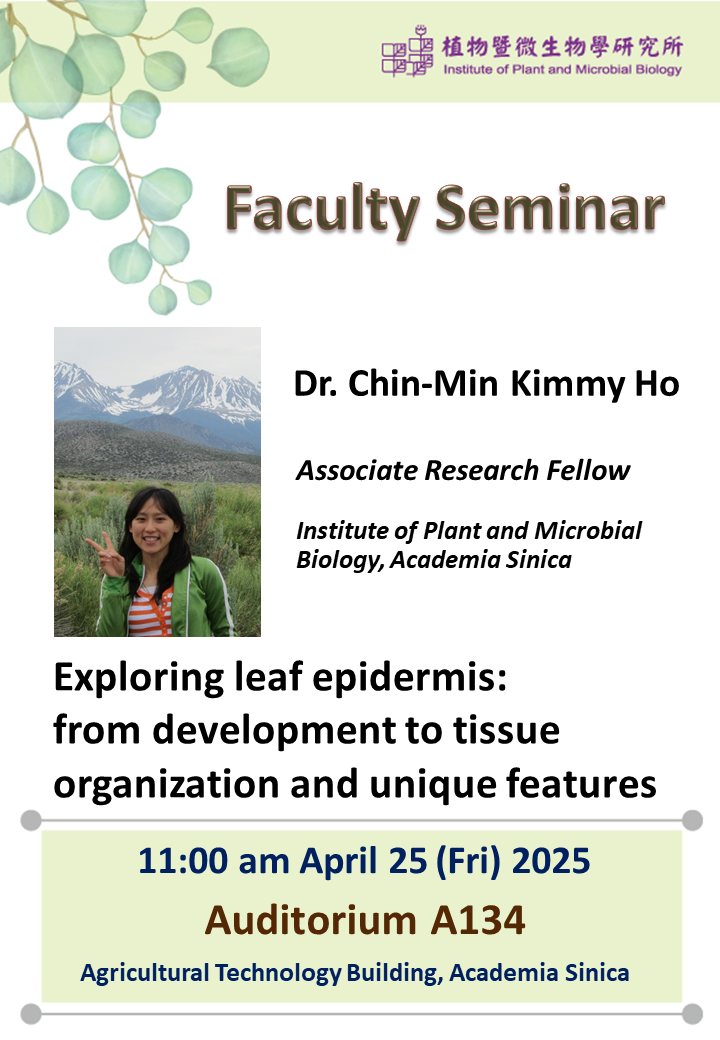 植物暨微生物學研究所
Institute of Plant and Microbial Biology

Faculty Seminar

Dr. Chin-Min Kimmy Ho

Associate Research Fellow

Institute of Plant and Microbial Biology, Academia Sinica

Exploring leaf epidermis: from development to tissue organization and unique features

11:00 am April 25 (Fri) 2025

Auditorium A134

Agricultural Technology Building, Academia Sinica